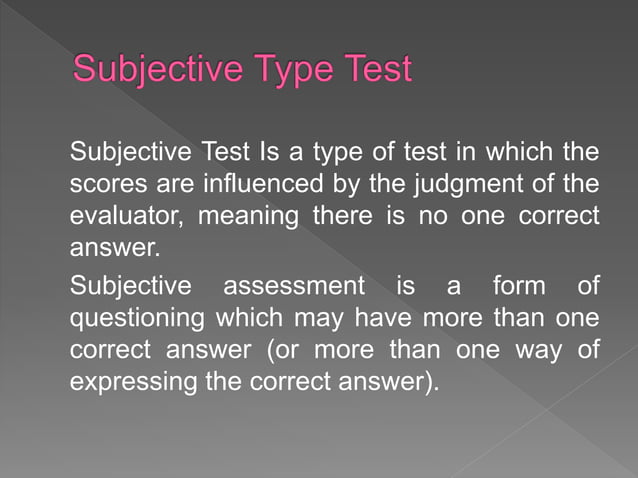 Subjective Type Test

Subjective Test Is a type of test in which the scores are influenced by the judgment of the evaluator, meaning there is no one correct answer.

Subjective assessment is a form of questioning which may have more than one correct answer (or more than one way of expressing the correct answer).